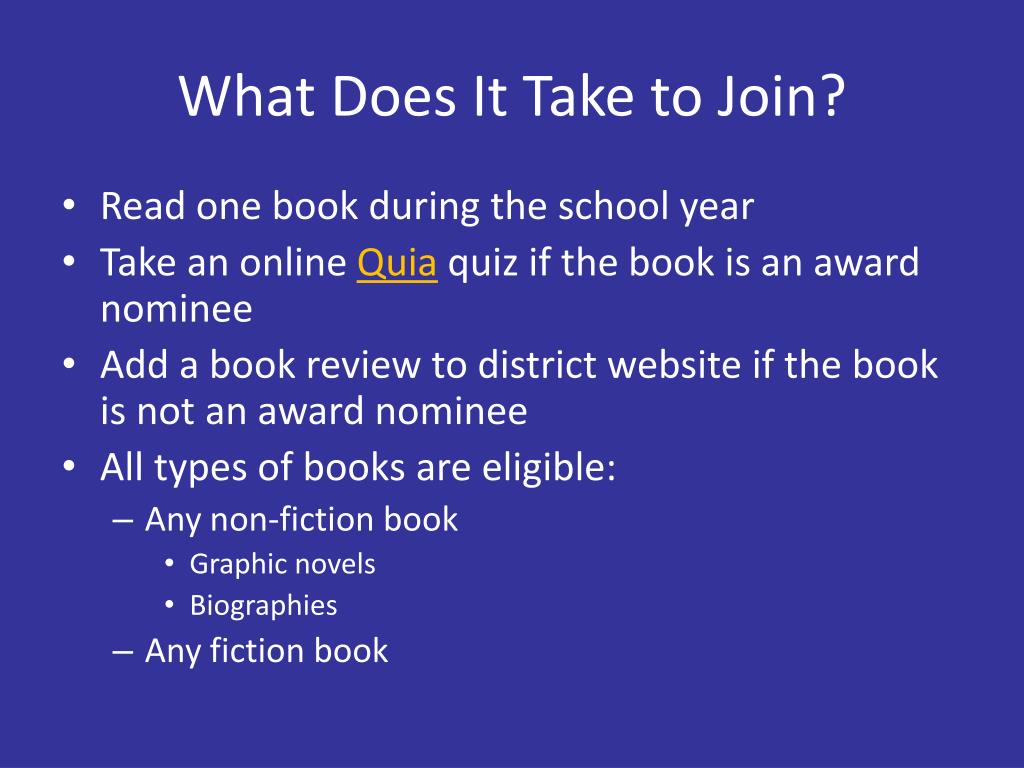 What Does It Take to Join?

• Read one book during the school year
• Take an online Quia quiz if the book is an award nominee
• Add a book review to district website if the book is not an award nominee
• All types of books are eligible:
  – Any non-fiction book
    • Graphic novels
    • Biographies
  – Any fiction book